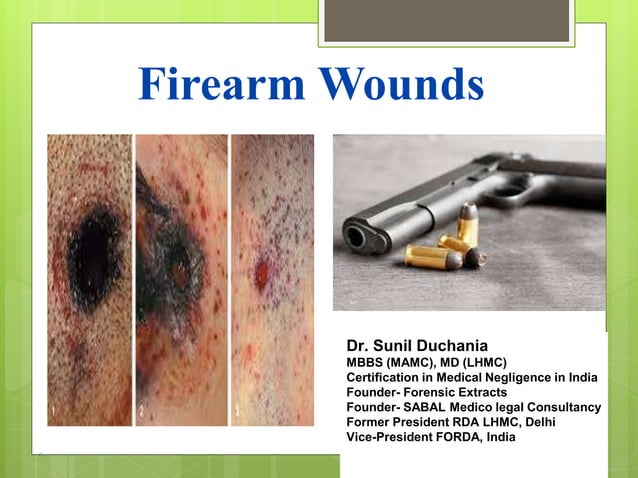 Firearm Wounds

1 2 3

Dr. Sunil Duchania
MBBS (MAMC), MD (LHMC)
Certification in Medical Negligence in India
Founder- Forensic Extracts
Founder- SABAL Medico legal Consultancy
Former President RDA LHMC, Delhi
Vice-President FORDA, India